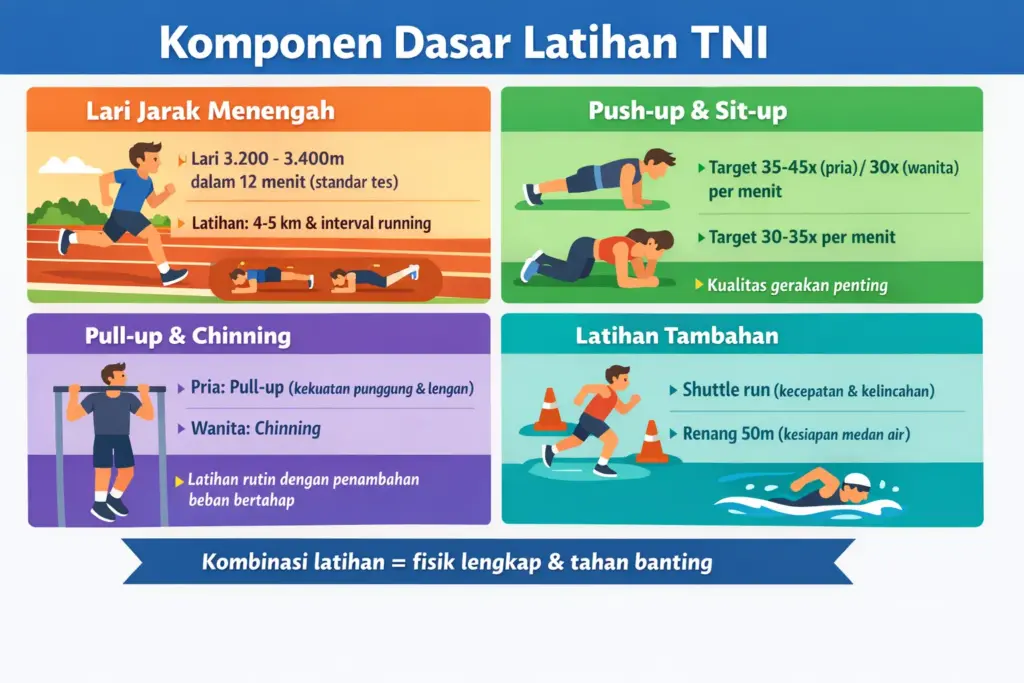 Komponen Dasar Latihan TNI

Lari Jarak Menengah

Lari 3.200 - 3.400m dalam 12 menit (standar tes)

Latihan: 4-5 km & interval running

Push-up & Sit-up

Target 35-45x (pria) / 30x (wanita) per menit

Target 30-35x per menit

Kualitas gerakan penting

Pull-up & Chinning

Pria: Pull-up (kekuatan punggung & lengan)

Wanita: Chinning

Latihan rutin dengan penambahan beban bertahap

Latihan Tambahan

Shuttle run (kecepatan & kelincahan)

Renang 50m (kesiapan medan air)

Kombinasi latihan = fisik lengkap & tahan banting